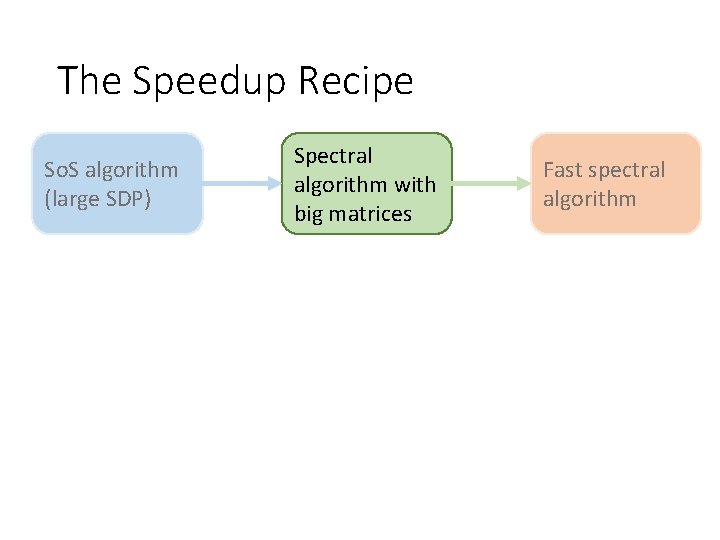 The Speedup Recipe

SoS algorithm (large SDP)

Spectral algorithm with big matrices

Fast spectral algorithm